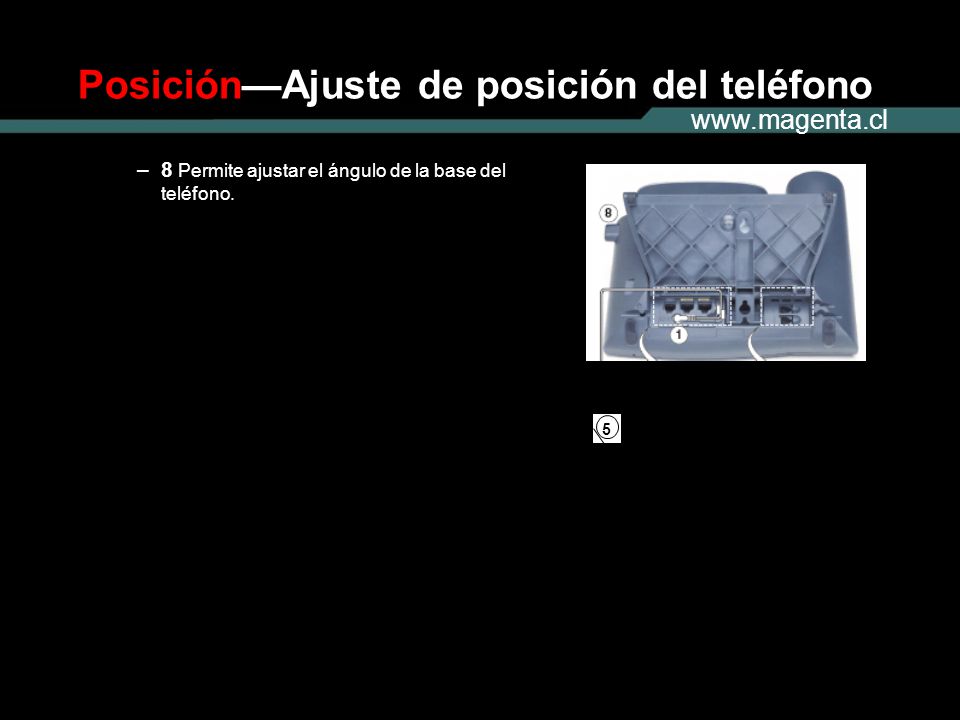 Posición—Ajuste de posición del teléfono

www.magenta.cl

– 8 Permite ajustar el ángulo de la base del teléfono.

8

1

5